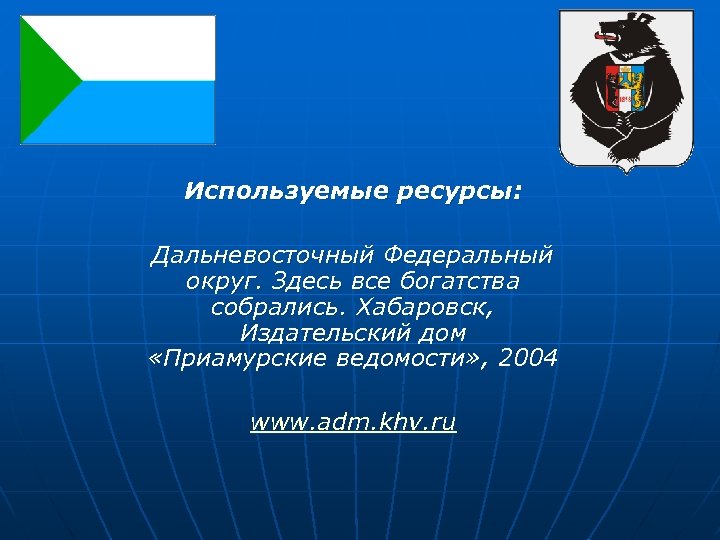 Используемые ресурсы:

Дальневосточный Федеральный округ. Здесь все богатства собрались. Хабаровск, Издательский дом «Приамурские ведомости», 2004

www.adm.khv.ru